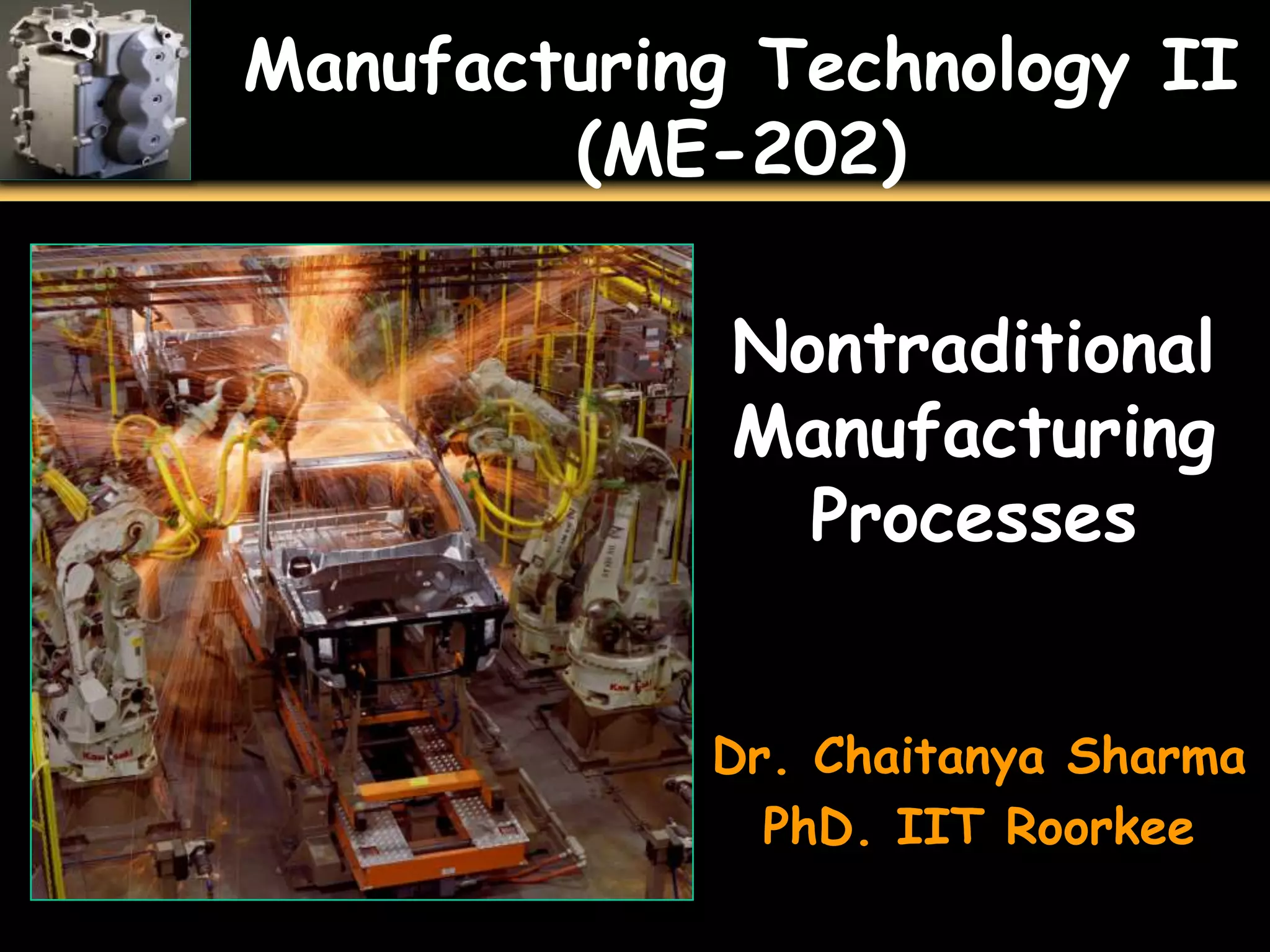 Manufacturing Technology II
(ME-202)

Nontraditional Manufacturing Processes

Dr. Chaitanya Sharma
PhD. IIT Roorkee